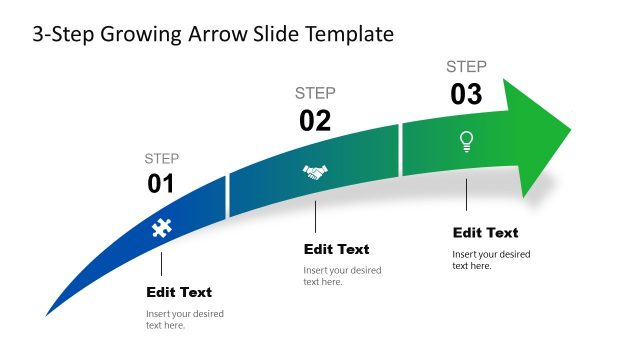 3-Step Growing Arrow Slide Template

STEP
01

Edit Text

Insert your desired text here.

STEP
02

Edit Text

Insert your desired text here.

STEP
03

Edit Text

Insert your desired text here.